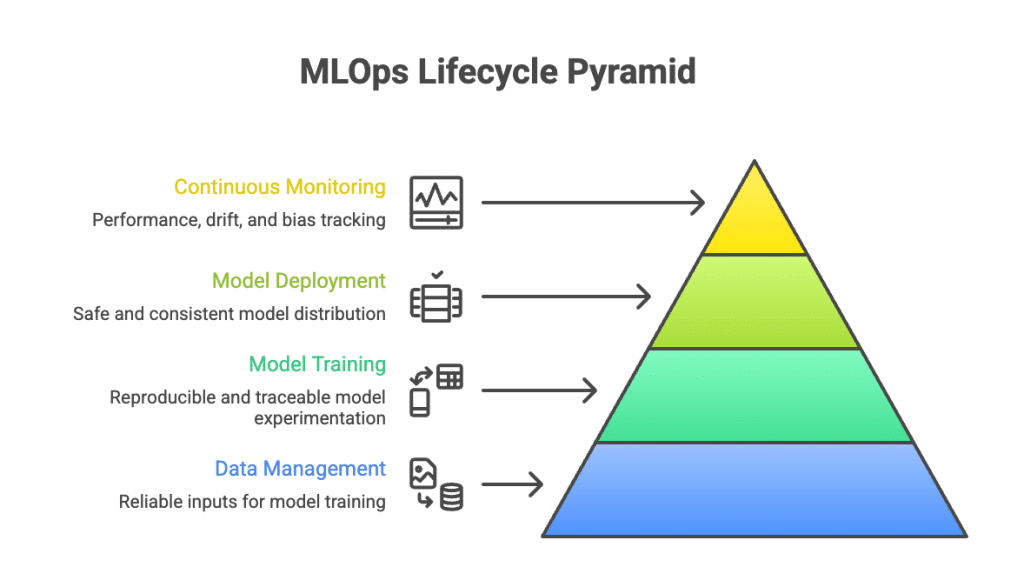 MLOps Lifecycle Pyramid

Continuous Monitoring
Performance, drift, and bias tracking

Model Deployment
Safe and consistent model distribution

Model Training
Reproducible and traceable model experimentation

Data Management
Reliable inputs for model training